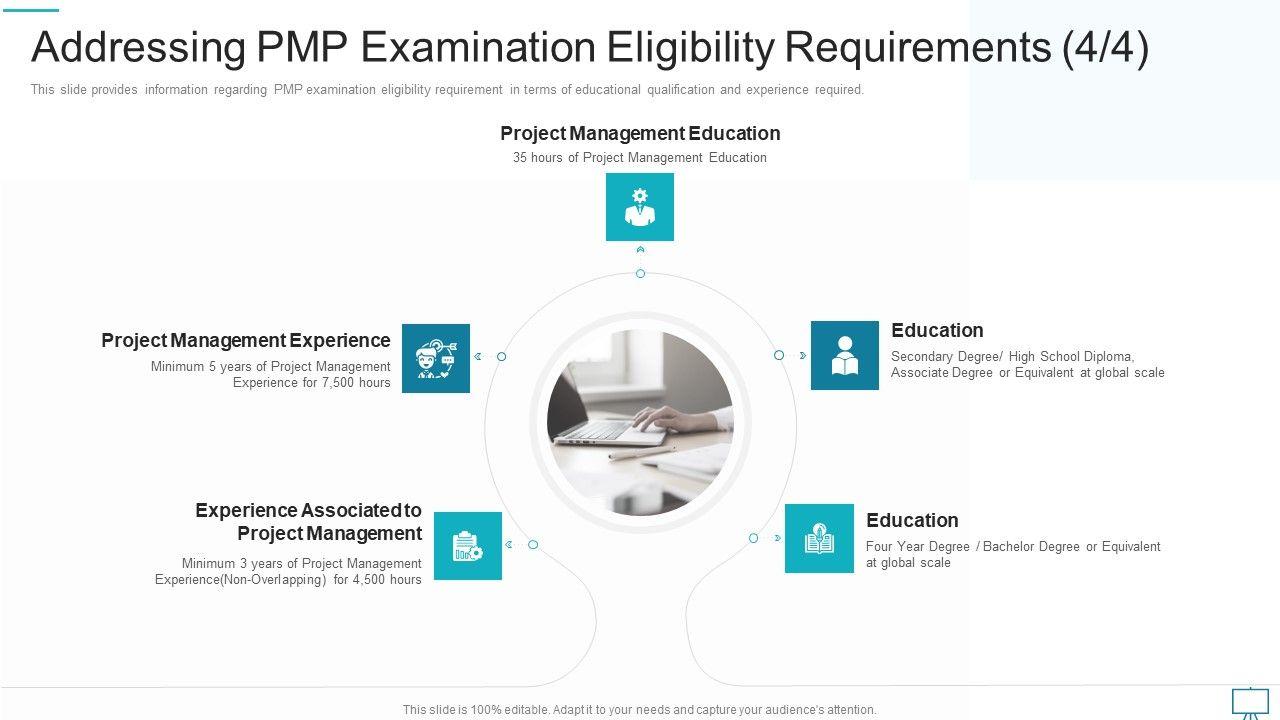 Addressing PMP Examination Eligibility Requirements (4/4)

This slide provides information regarding PMP examination eligibility requirement in terms of educational qualification and experience required.

Project Management Education
35 hours of Project Management Education

Project Management Experience
Minimum 5 years of Project Management Experience for 7,500 hours

Education
Secondary Degree/ High School Diploma, Associate Degree or Equivalent at global scale

Experience Associated to Project Management
Minimum 3 years of Project Management Experience(Non-Overlapping) for 4,500 hours

Education
Four Year Degree / Bachelor Degree or Equivalent at global scale

This slide is 100% editable. Adapt it to your needs and capture your audience's attention.